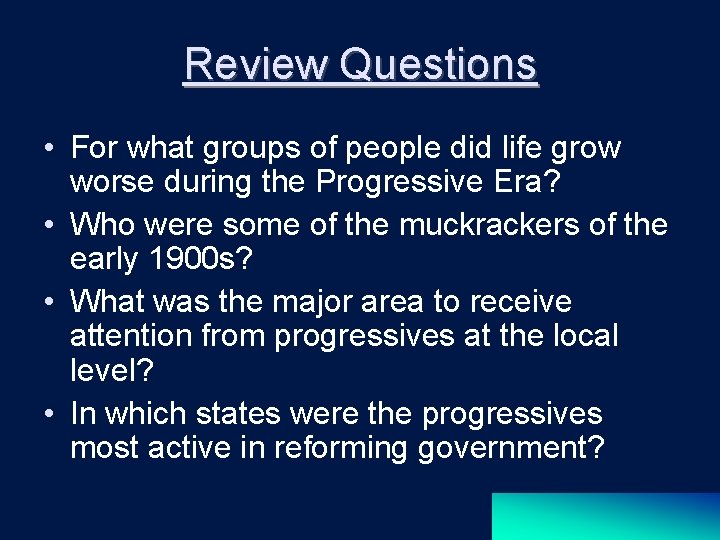 Review Questions

• For what groups of people did life grow worse during the Progressive Era?
• Who were some of the muckrackers of the early 1900s?
• What was the major area to receive attention from progressives at the local level?
• In which states were the progressives most active in reforming government?